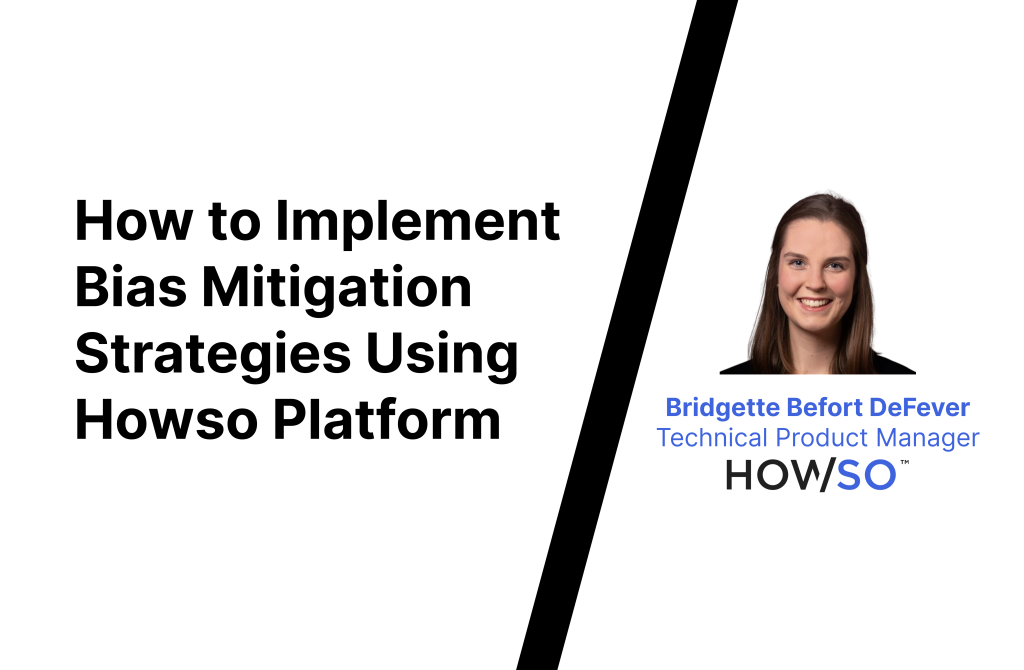 How to Implement Bias Mitigation Strategies Using Howso Platform

Bridgette Befort DeFever
Technical Product Manager
HOW/SO™